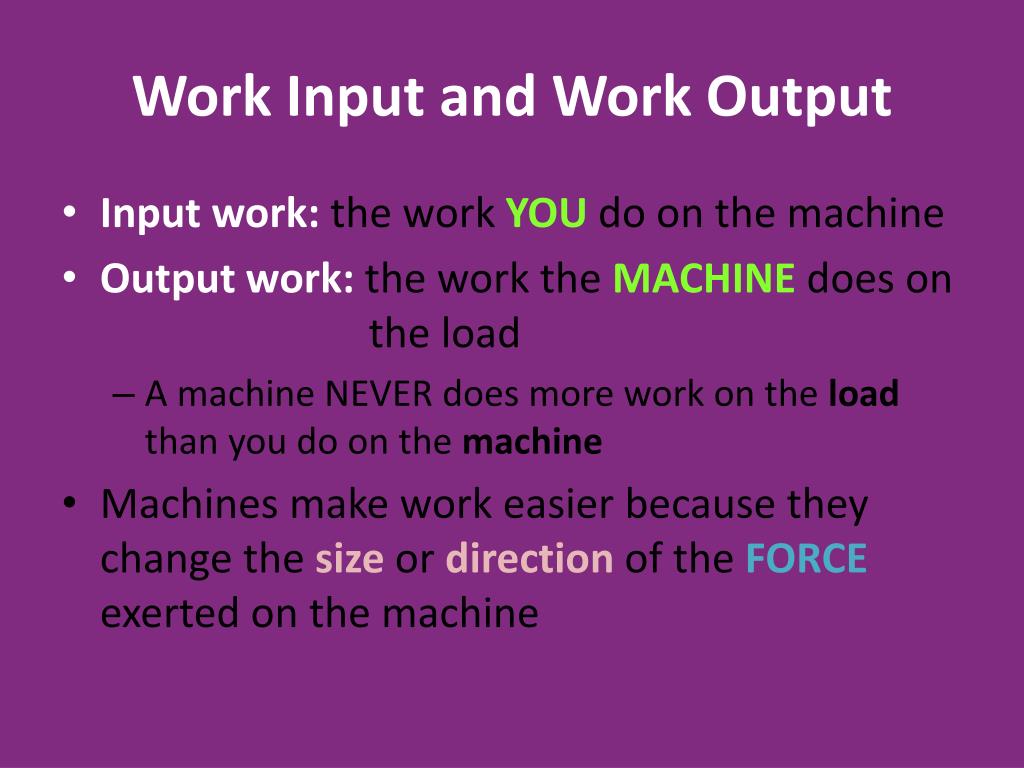 Work Input and Work Output

• Input work: the work YOU do on the machine
• Output work: the work the MACHINE does on the load
– A machine NEVER does more work on the load than you do on the machine
• Machines make work easier because they change the size or direction of the FORCE exerted on the machine